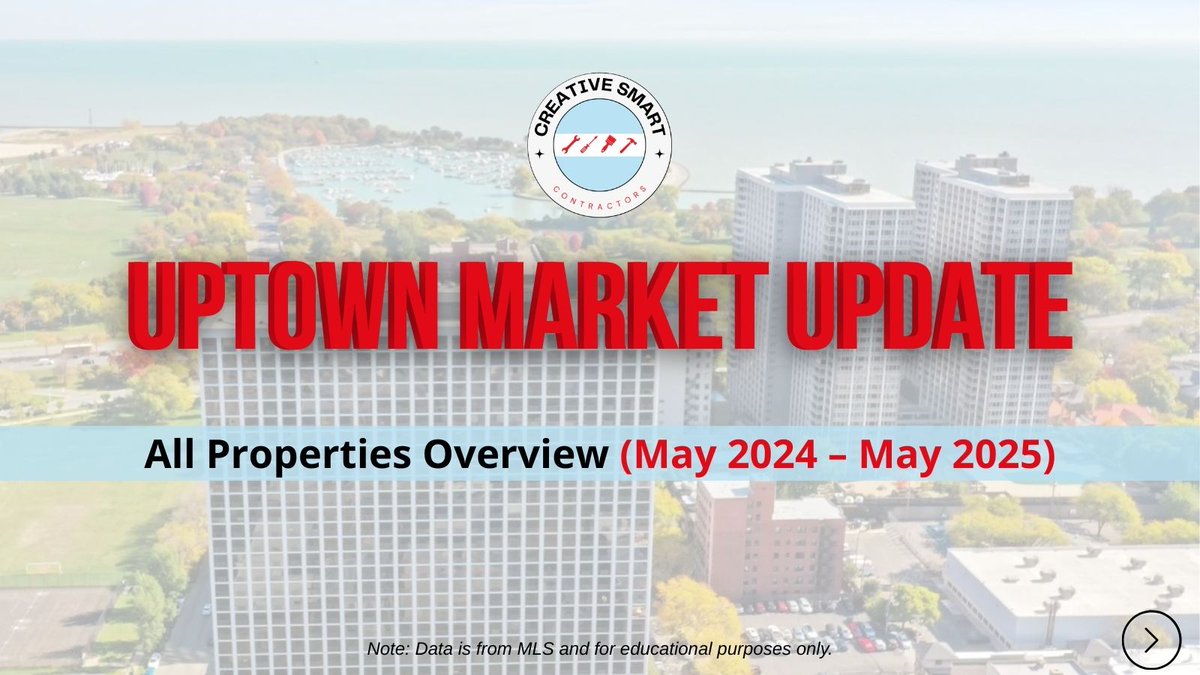 CREATIVE SMART
CONTRACTORS

UPTOWN MARKET UPDATE

All Properties Overview (May 2024 – May 2025)

Note: Data is from MLS and for educational purposes only.